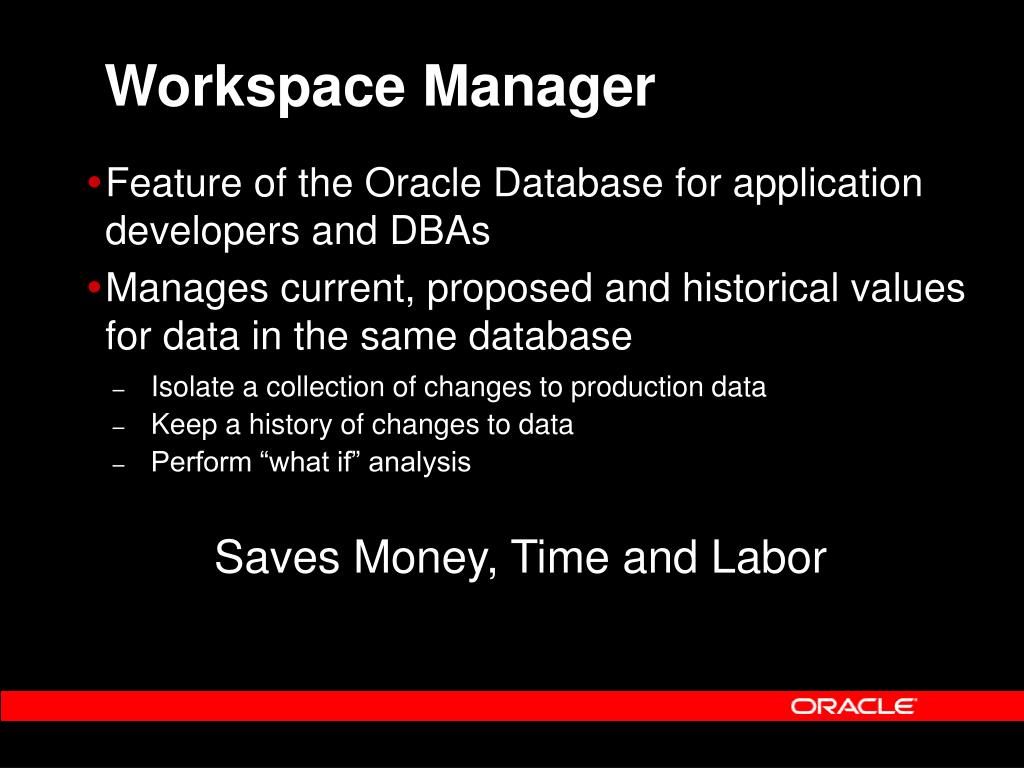 Workspace Manager

• Feature of the Oracle Database for application developers and DBAs
• Manages current, proposed and historical values for data in the same database
– Isolate a collection of changes to production data
– Keep a history of changes to data
– Perform “what if” analysis

Saves Money, Time and Labor

ORACLE